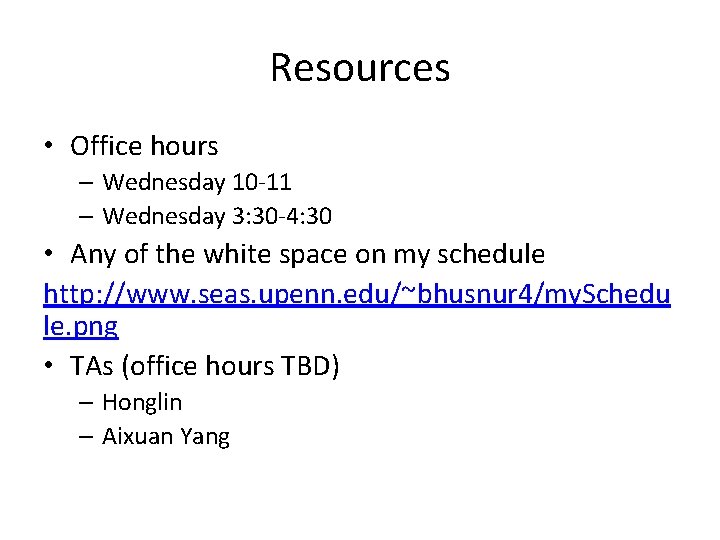 Resources

• Office hours
  – Wednesday 10-11
  – Wednesday 3:30-4:30
• Any of the white space on my schedule

http://www.seas.upenn.edu/~bhusnur4/mySchedule.png

• TAs (office hours TBD)
  – Honglin
  – Aixuan Yang